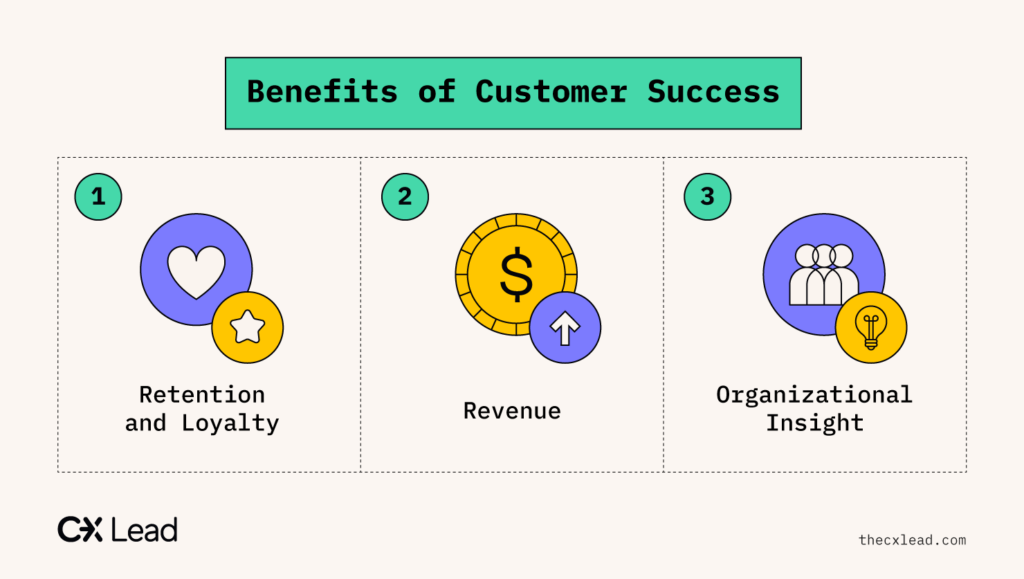 Benefits of Customer Success

1

Retention and Loyalty

2

$

Revenue

3

Organizational Insight

CX Lead

thecxlead.com